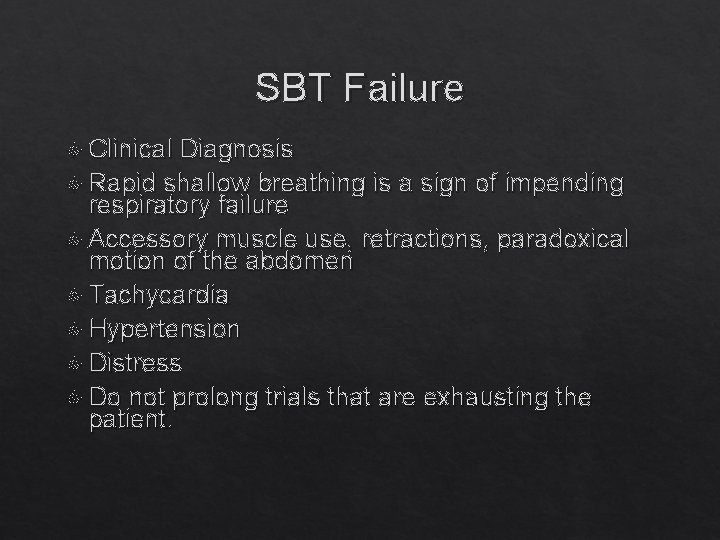 SBT Failure

Clinical Diagnosis

Rapid shallow breathing is a sign of impending respiratory failure

Accessory muscle use, retractions, paradoxical motion of the abdomen

Tachycardia

Hypertension

Distress

Do not prolong trials that are exhausting the patient.